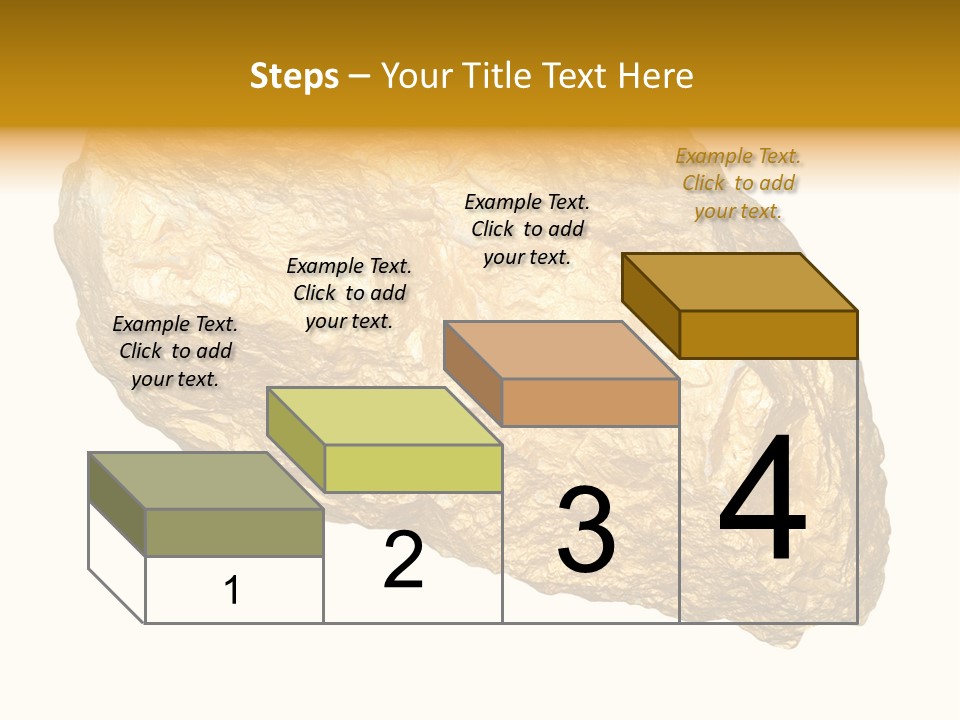 Steps – Your Title Text Here

Example Text. Click to add your text.

Example Text. Click to add your text.

Example Text. Click to add your text.

Example Text. Click to add your text.

1

2

3

4